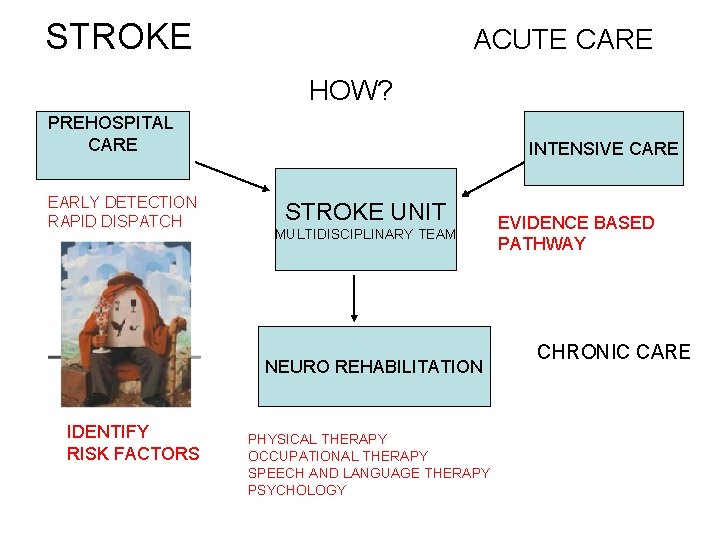 STROKE

ACUTE CARE

HOW?

PREHOSPITAL CARE

INTENSIVE CARE

EARLY DETECTION
RAPID DISPATCH

STROKE UNIT
MULTIDISCIPLINARY TEAM

EVIDENCE BASED PATHWAY

NEURO REHABILITATION

CHRONIC CARE

IDENTIFY RISK FACTORS

PHYSICAL THERAPY
OCCUPATIONAL THERAPY
SPEECH AND LANGUAGE THERAPY
PSYCHOLOGY